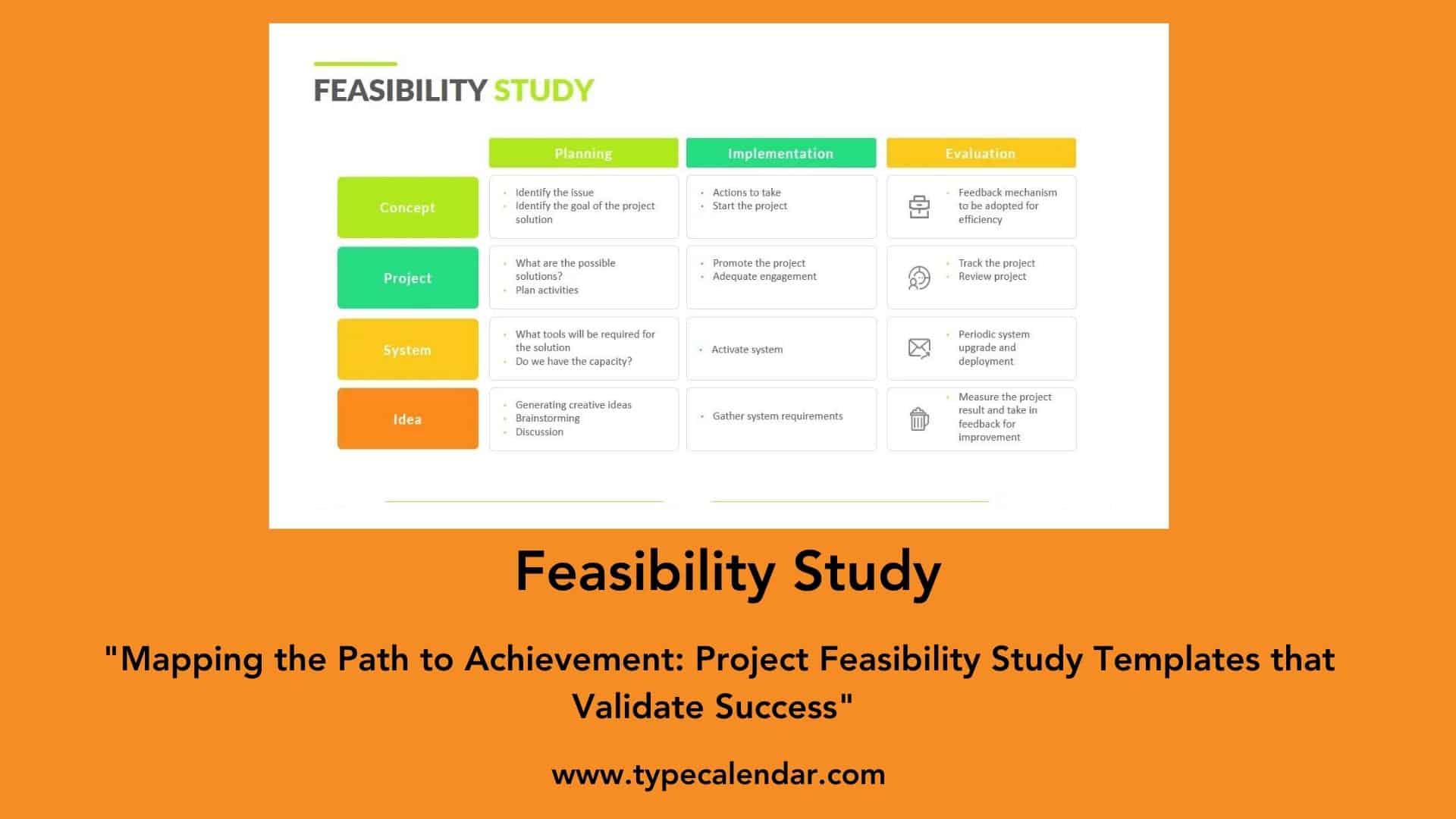 FEASIBILITY STUDY

| | Planning | Implementation | Evaluation |
|---|---|---|---|
| Concept | • Identify the issue • Identify the goal of the project solution | • Actions to take • Start the project | • Feedback mechanism to be adopted for efficiency |
| Project | • What are the possible solutions? • Plan activities | • Promote the project • Adequate engagement | • Track the project • Review project |
| System | • What tools will be required for the solution • Do we have the capacity? | • Activate system | • Periodic system upgrade and deployment |
| Idea | • Generating creative ideas • Brainstorming • Discussion | • Gather system requirements | • Measure the project result and take in feedback for improvement |

Feasibility Study

"Mapping the Path to Achievement: Project Feasibility Study Templates that Validate Success"

www.typecalendar.com